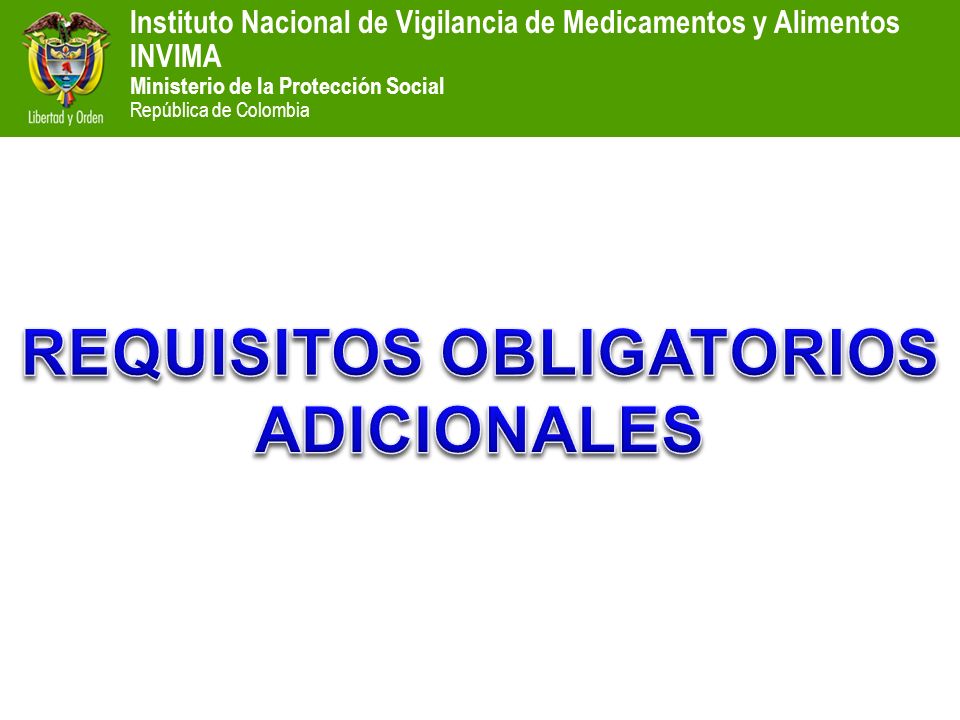 Libertad y Orden

Instituto Nacional de Vigilancia de Medicamentos y Alimentos
INVIMA
Ministerio de la Protección Social
República de Colombia

REQUISITOS OBLIGATORIOS ADICIONALES